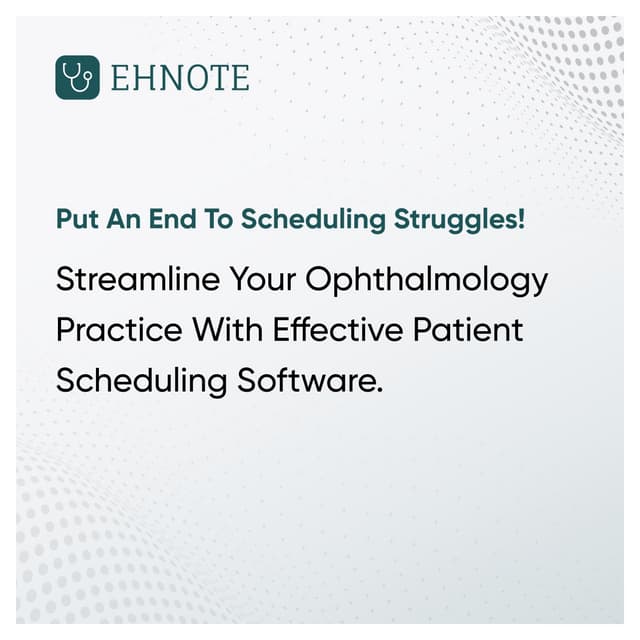 EHNOTE

Put An End To Scheduling Struggles!

Streamline Your Ophthalmology Practice With Effective Patient Scheduling Software.